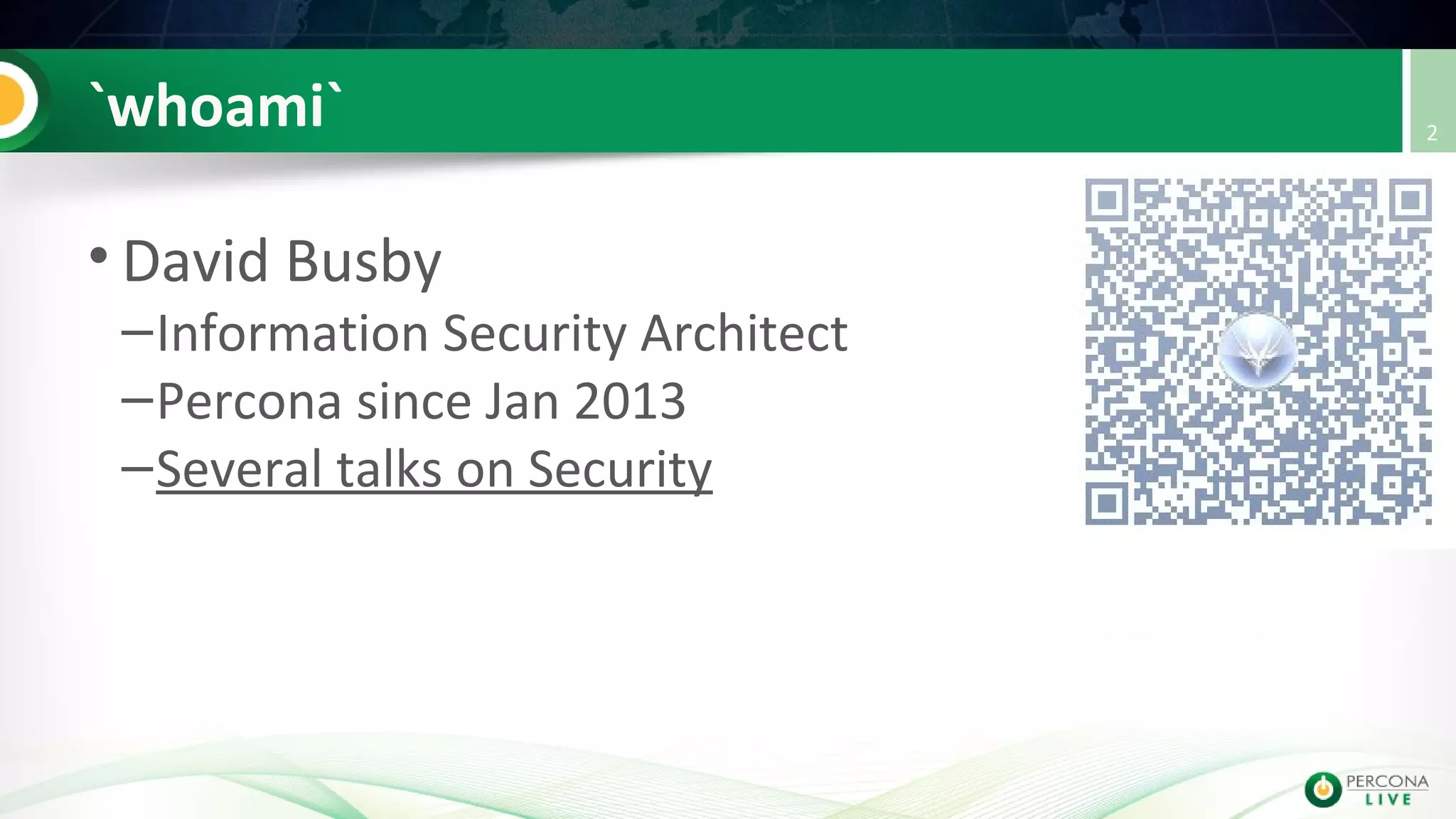 `whoami`

2

• David Busby
–Information Security Architect
–Percona since Jan 2013
–Several talks on Security

PERCONA LIVE